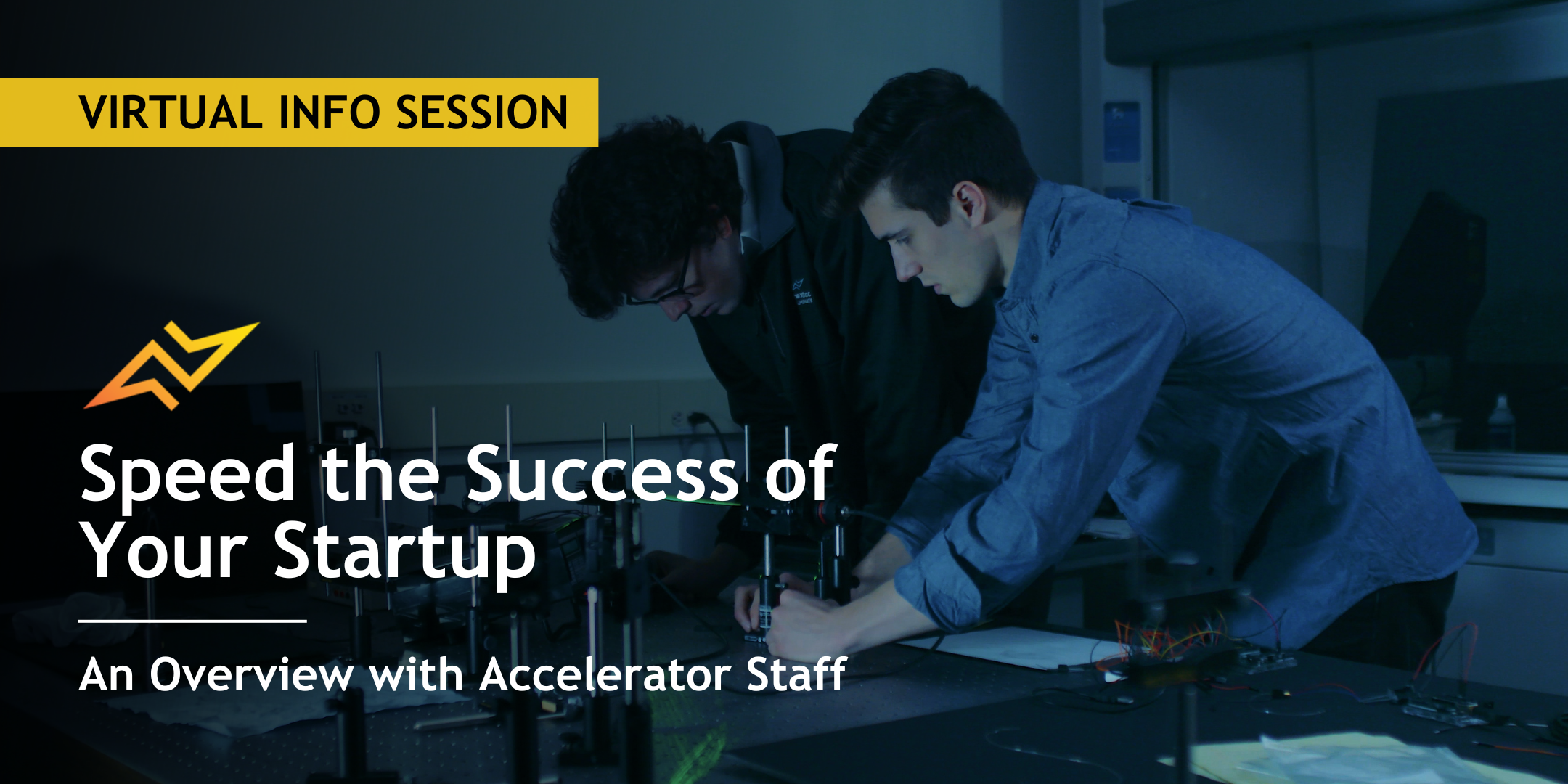 VIRTUAL INFO SESSION

Speed the Success of Your Startup

An Overview with Accelerator Staff